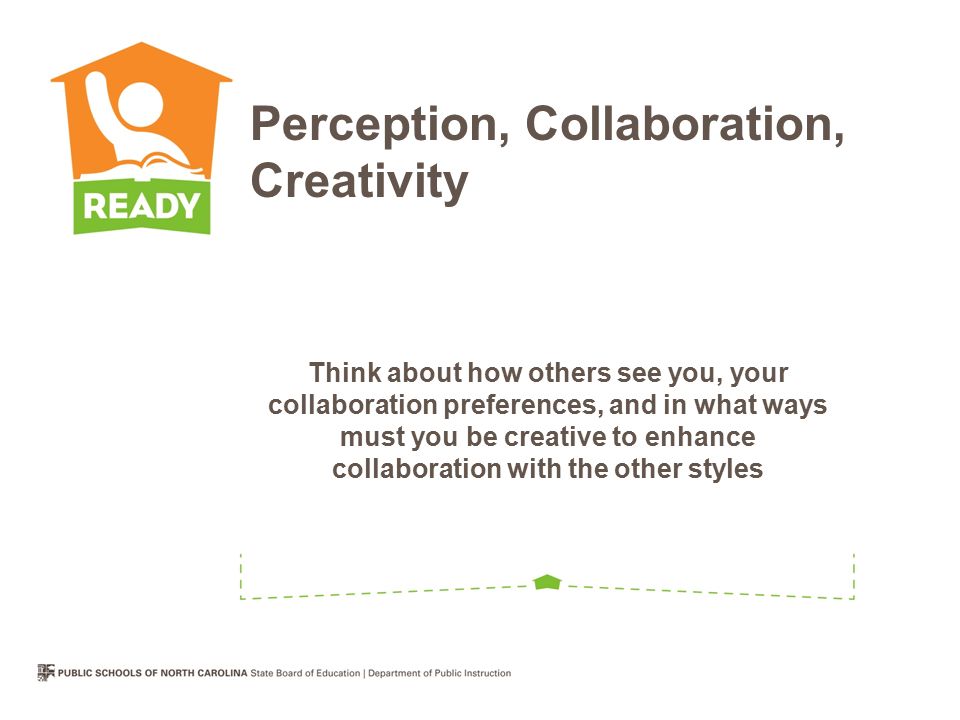 READY

Perception, Collaboration, Creativity

Think about how others see you, your collaboration preferences, and in what ways must you be creative to enhance collaboration with the other styles

PUBLIC SCHOOLS OF NORTH CAROLINA State Board of Education | Department of Public Instruction